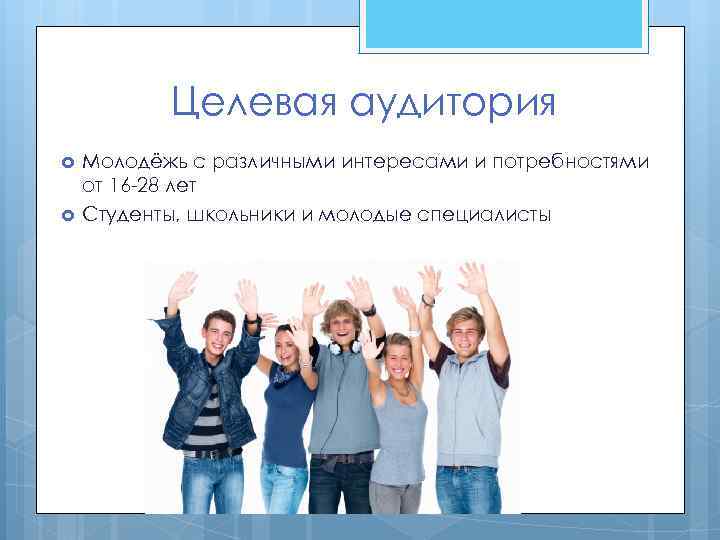 Целевая аудитория

Молодёжь с различными интересами и потребностями от 16-28 лет

Студенты, школьники и молодые специалисты